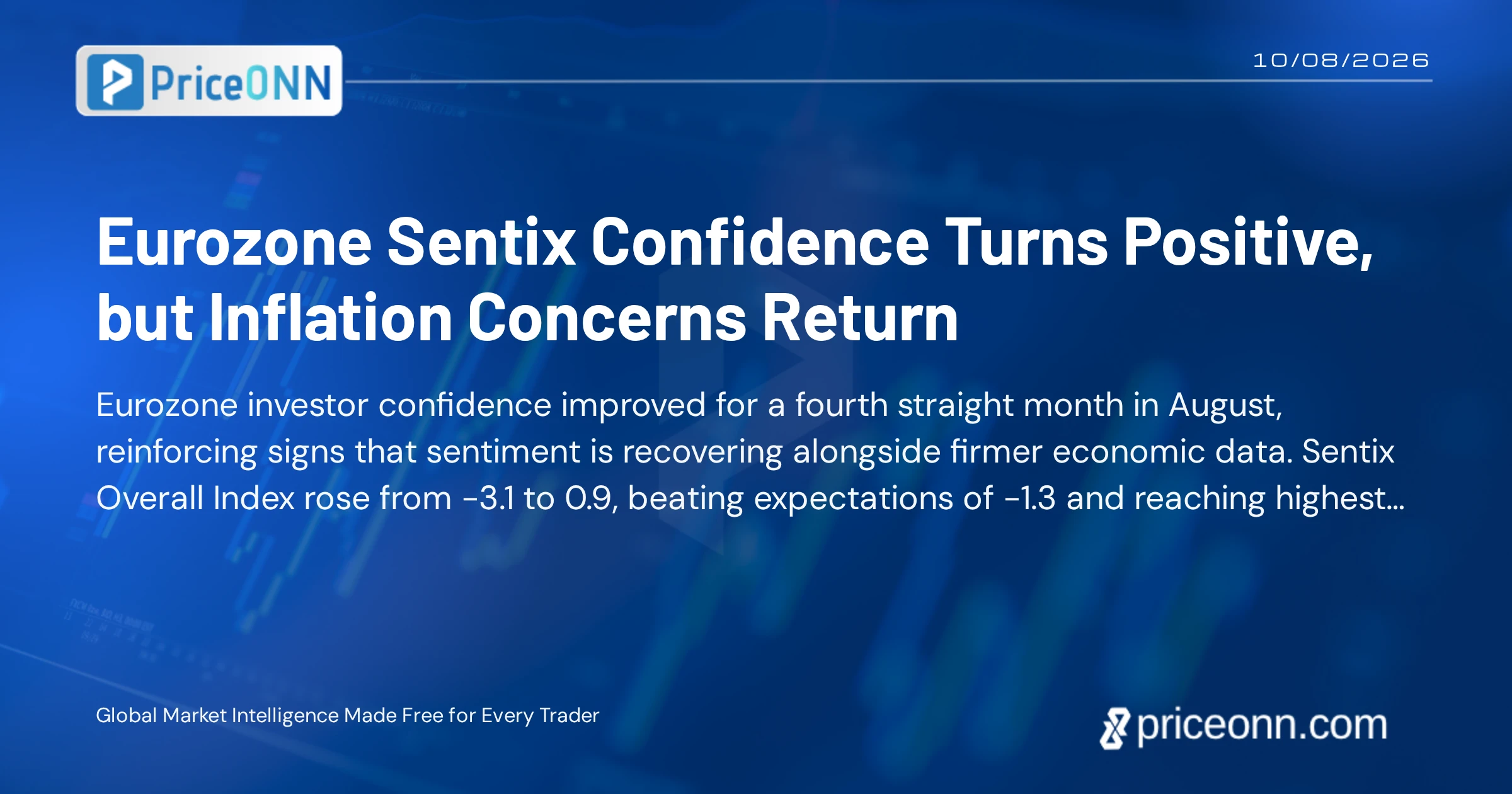 PriceONN

10/08/2026

Eurozone Sentix Confidence Turns Positive, but Inflation Concerns Return

Eurozone investor confidence improved for a fourth straight month in August, reinforcing signs that sentiment is recovering alongside firmer economic data. Sentix Overall Index rose from -3.1 to 0.9, beating expectations of -1.3 and reaching highest...

Global Market Intelligence Made Free for Every Trader

priceonn.com